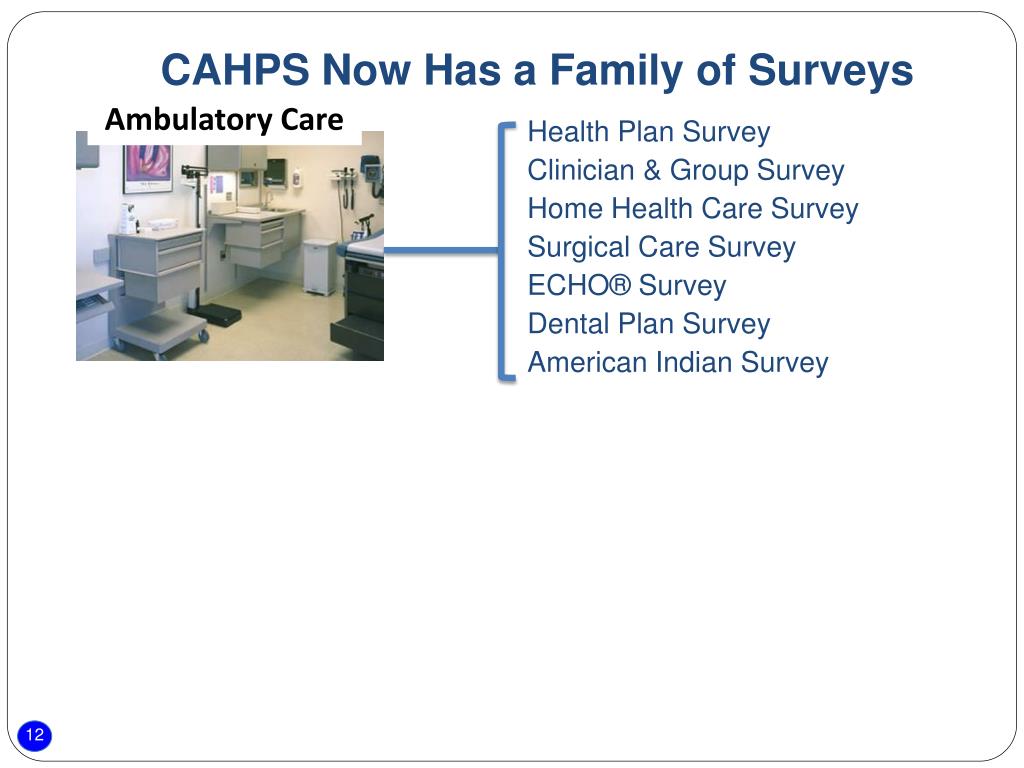 CAHPS Now Has a Family of Surveys

Ambulatory Care

Health Plan Survey
Clinician & Group Survey
Home Health Care Survey
Surgical Care Survey
ECHO® Survey
Dental Plan Survey
American Indian Survey

12